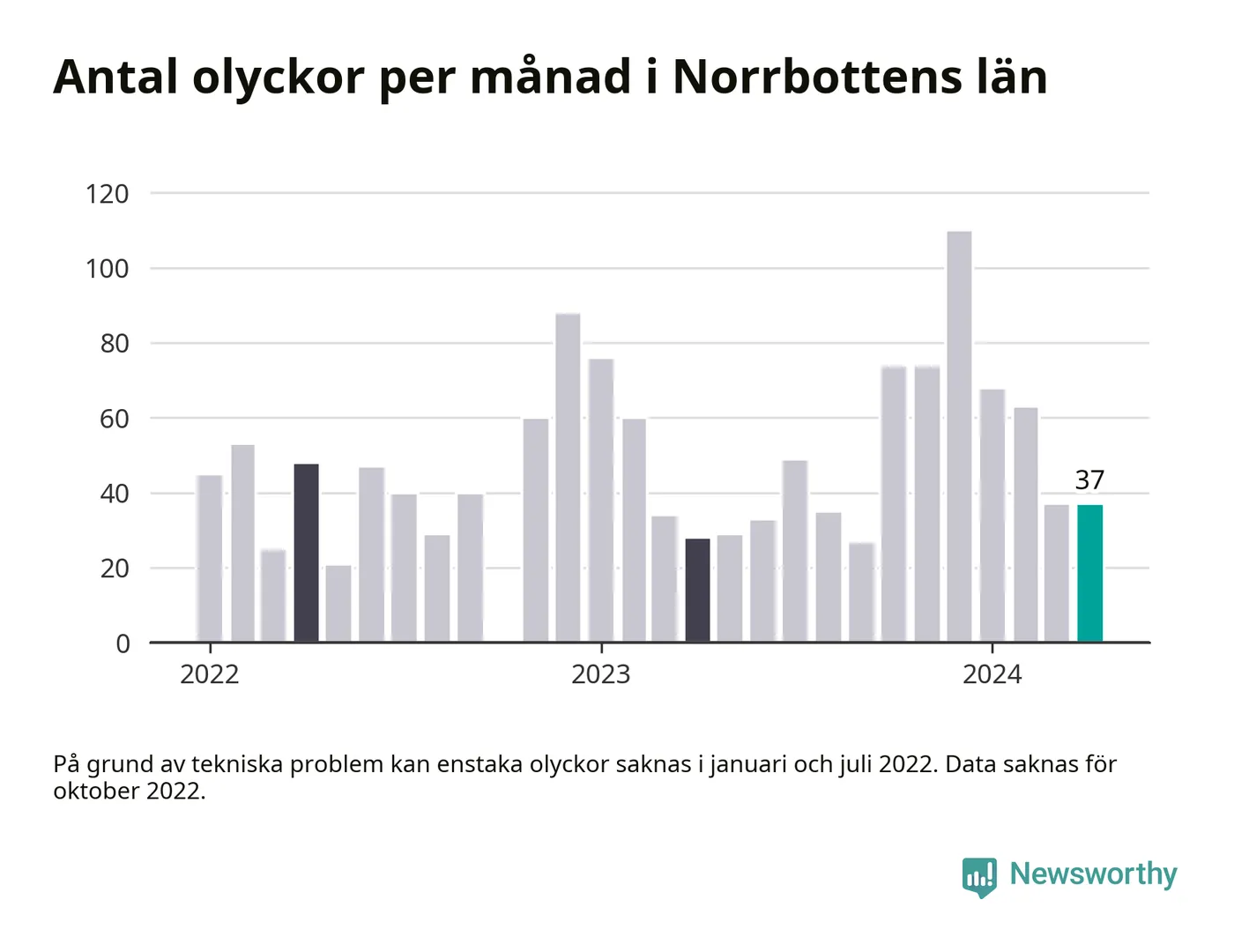 Antal olyckor per månad i Norrbottens län

120
100
80
60
40
20
0

37

2022
2023
2024

På grund av tekniska problem kan enstaka olyckor saknas i januari och juli 2022. Data saknas för oktober 2022.

Newsworthy